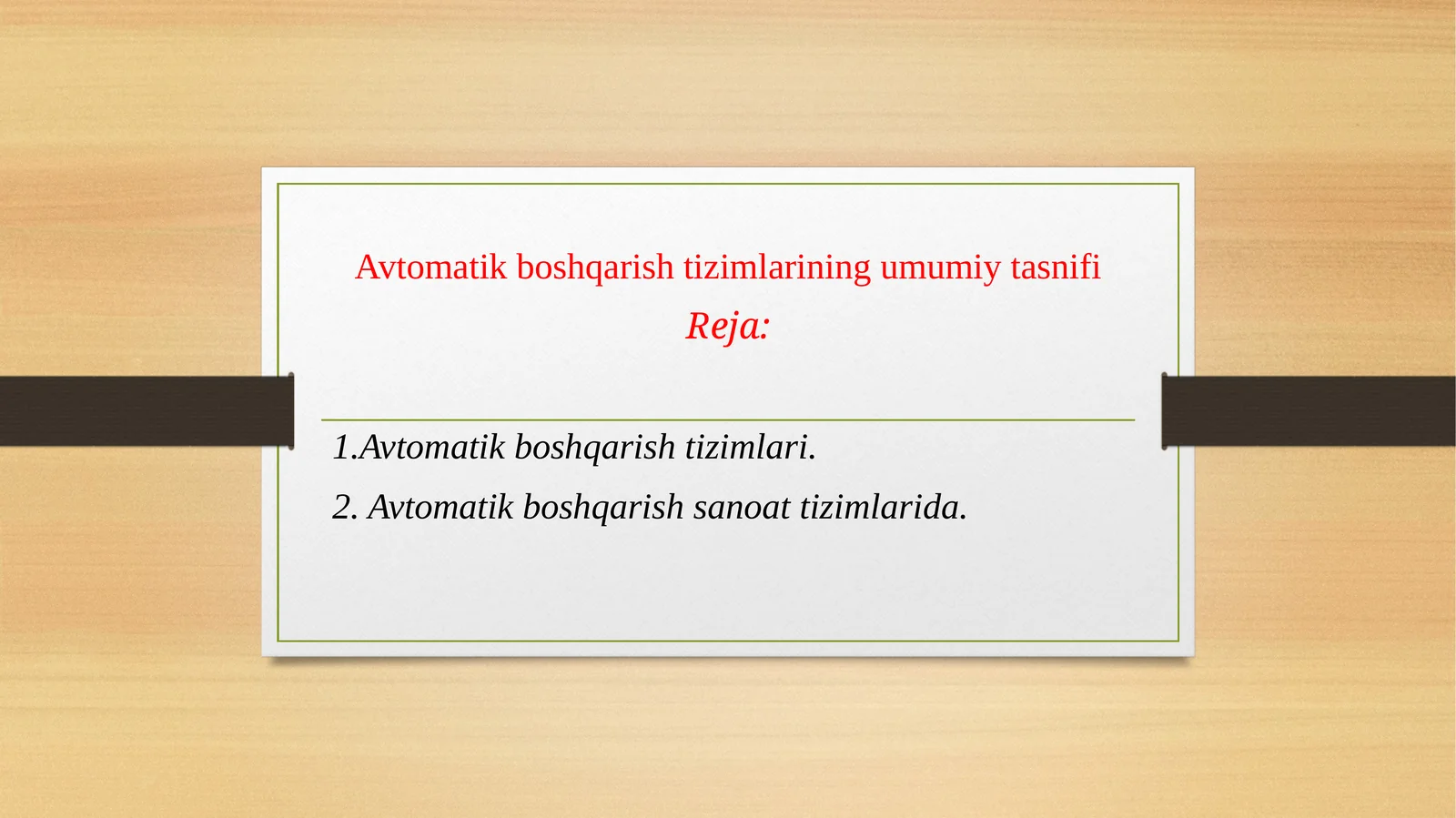 Avtomatik boshqarish tizimlarining umumiy tasnifi

Reja:

1.Avtomatik boshqarish tizimlari.

2. Avtomatik boshqarish sanoat tizimlarida.